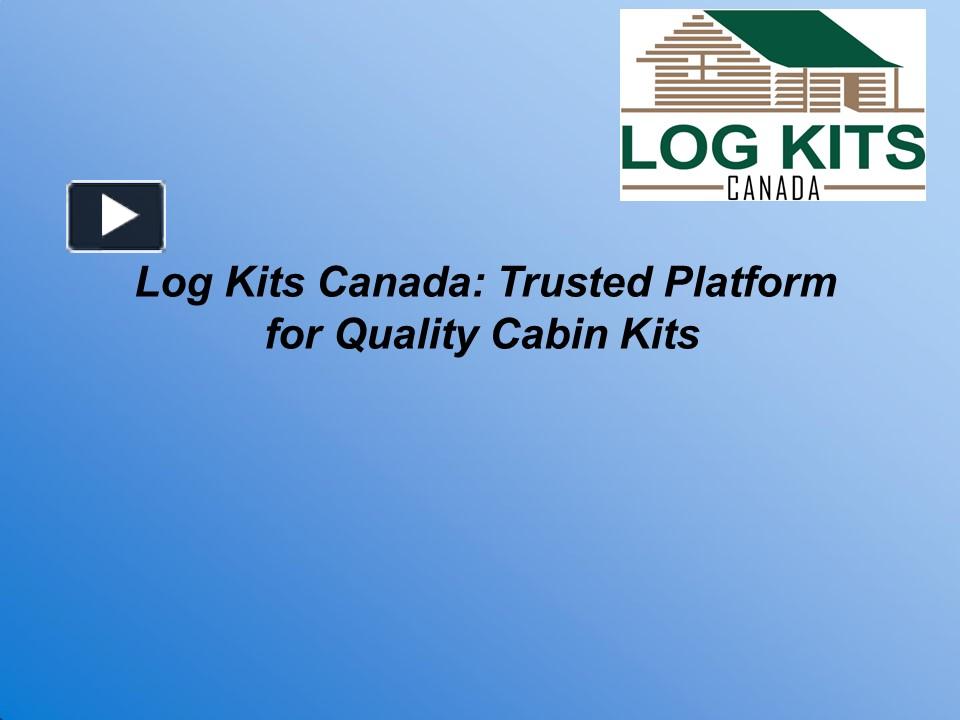 LOG KITS
CANADA

Log Kits Canada: Trusted Platform for Quality Cabin Kits